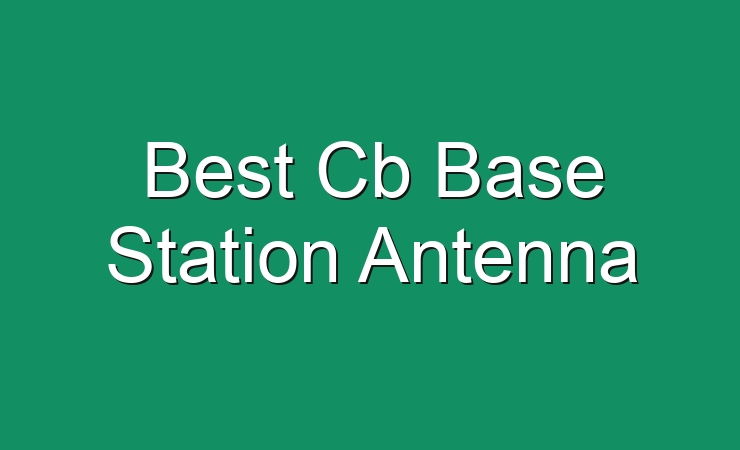 Best Cb Base Station Antenna